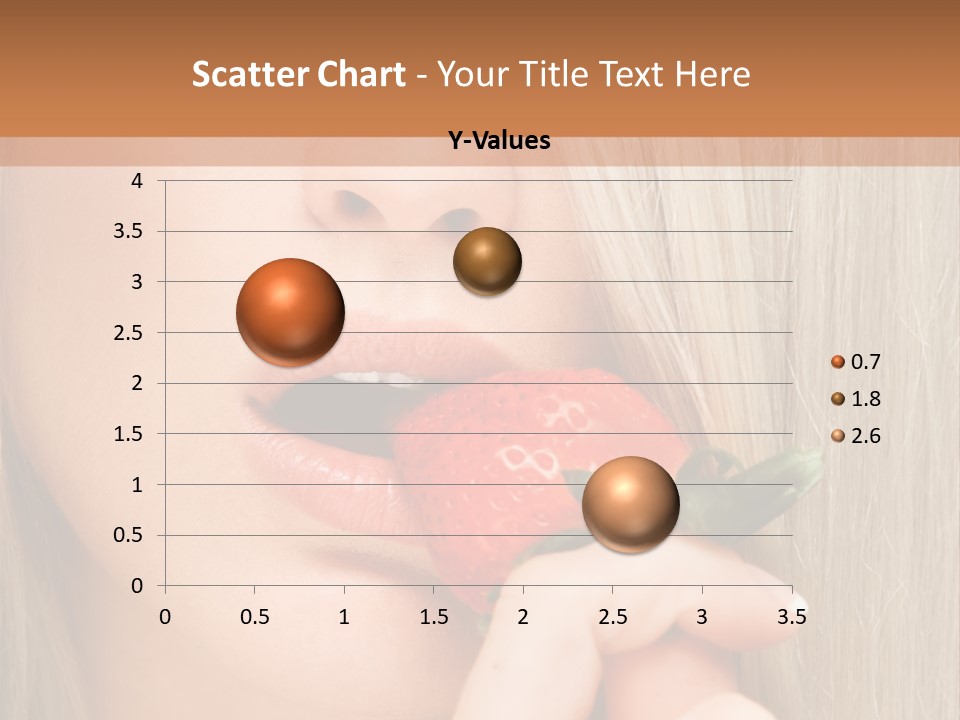 Scatter Chart - Your Title Text Here

Y-Values

4
3.5
3
2.5
2
1.5
1
0.5
0

0 0.5 1 1.5 2 2.5 3 3.5

0.7
1.8
2.6